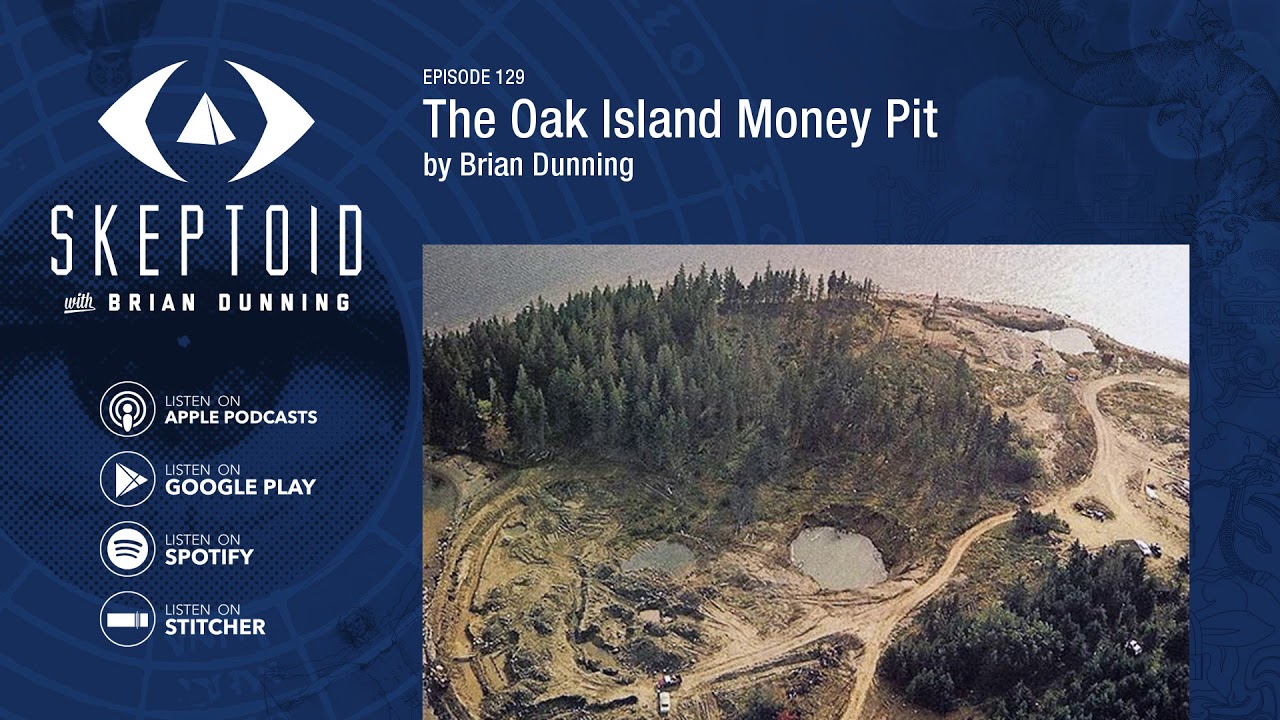 SKEPTOID

with BRIAN DUNNING

LISTEN ON
APPLE PODCASTS

LISTEN ON
GOOGLE PLAY

LISTEN ON
SPOTIFY

LISTEN ON
STITCHER

EPISODE 129

The Oak Island Money Pit

by Brian Dunning